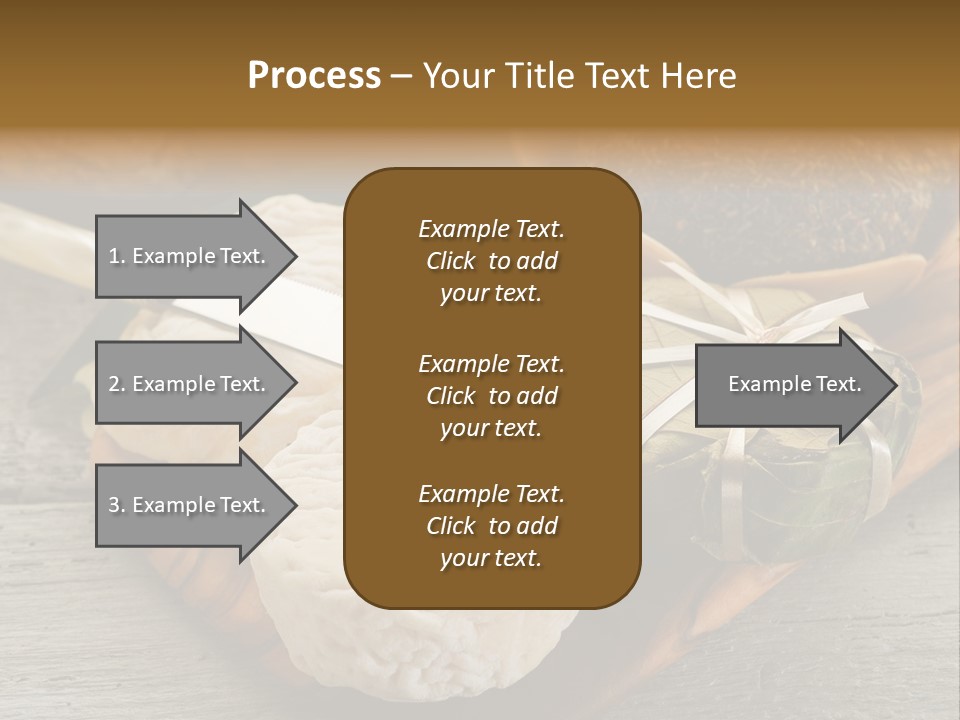 Process – Your Title Text Here

1. Example Text.

2. Example Text.

3. Example Text.

Example Text. Click to add your text.

Example Text. Click to add your text.

Example Text. Click to add your text.

Example Text.